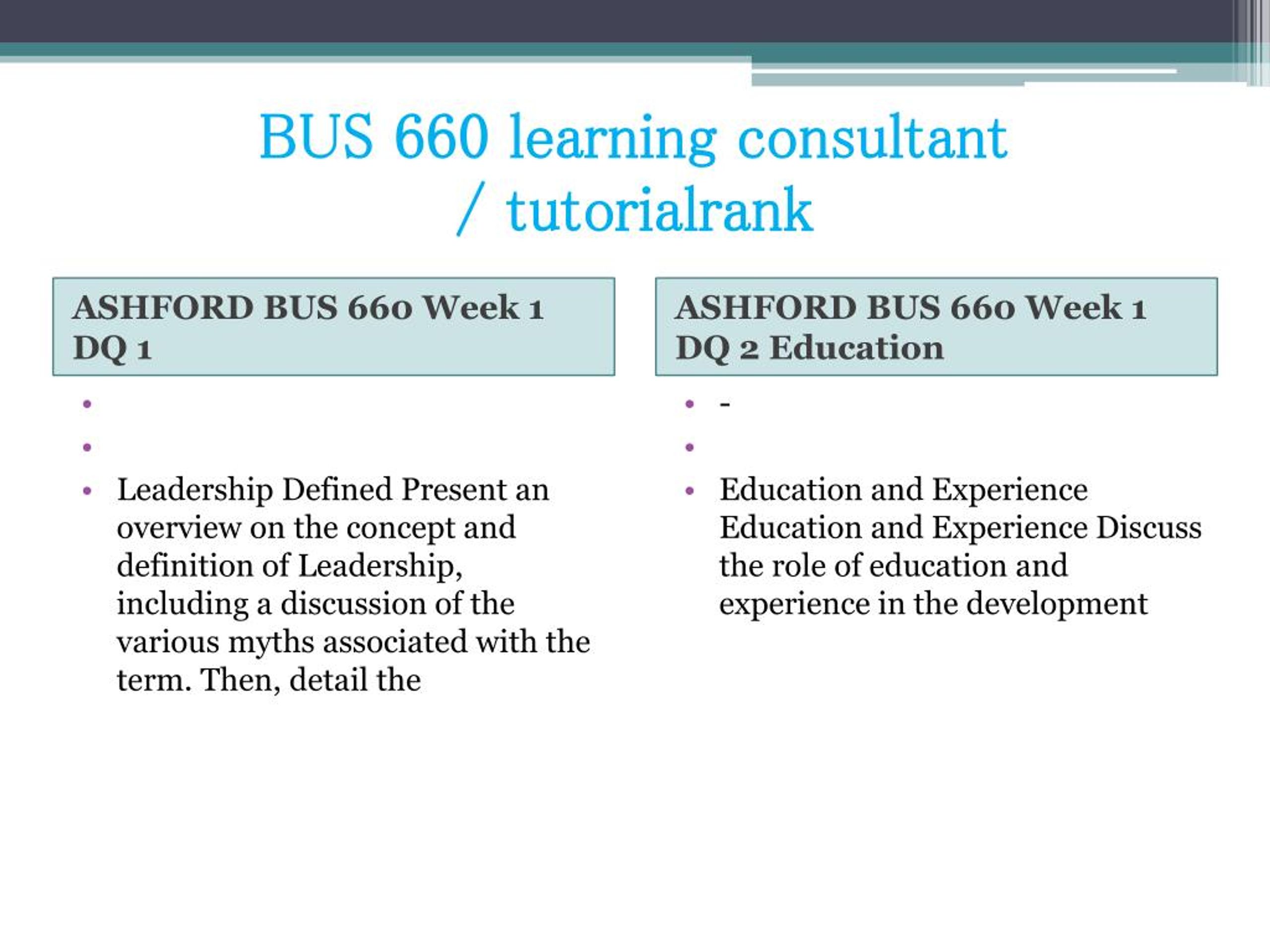 BUS 660 learning consultant / tutorialrank

ASHFORD BUS 660 Week 1 DQ 1

•

•

• Leadership Defined Present an overview on the concept and definition of Leadership, including a discussion of the various myths associated with the term. Then, detail the

ASHFORD BUS 660 Week 1 DQ 2 Education

• -

•

• Education and Experience Education and Experience Discuss the role of education and experience in the development